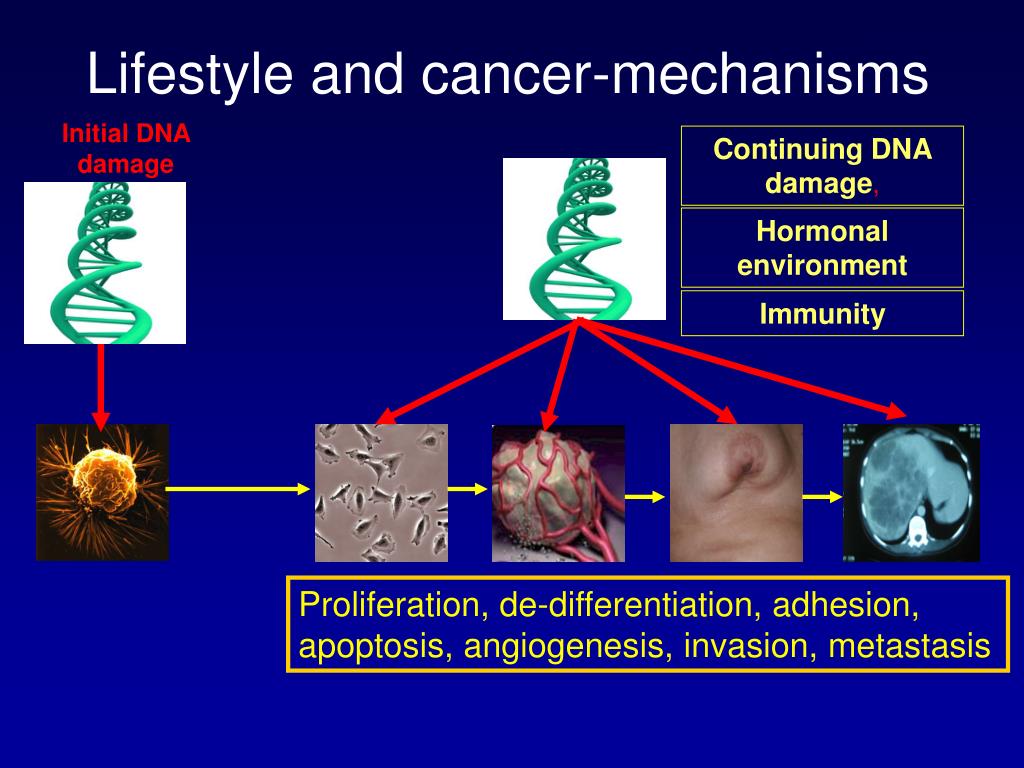 Lifestyle and cancer-mechanisms

Initial DNA damage

Continuing DNA damage,

Hormonal environment

Immunity

Proliferation, de-differentiation, adhesion, apoptosis, angiogenesis, invasion, metastasis